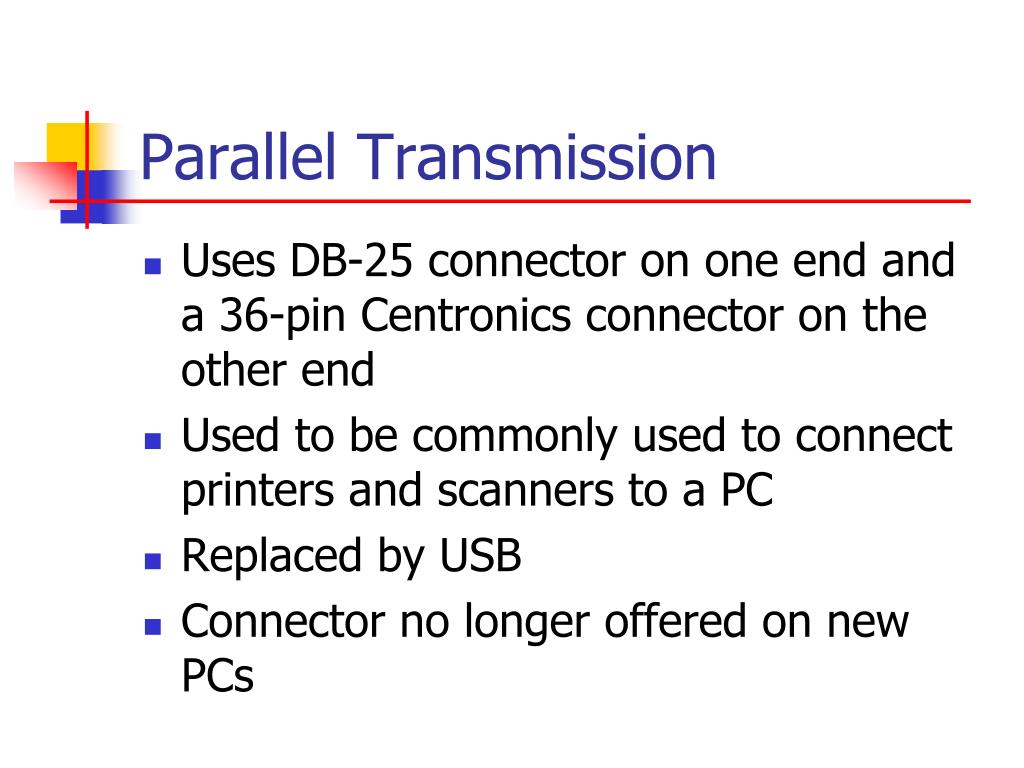 Parallel Transmission

- Uses DB-25 connector on one end and a 36-pin Centronics connector on the other end
- Used to be commonly used to connect printers and scanners to a PC
- Replaced by USB
- Connector no longer offered on new PCs